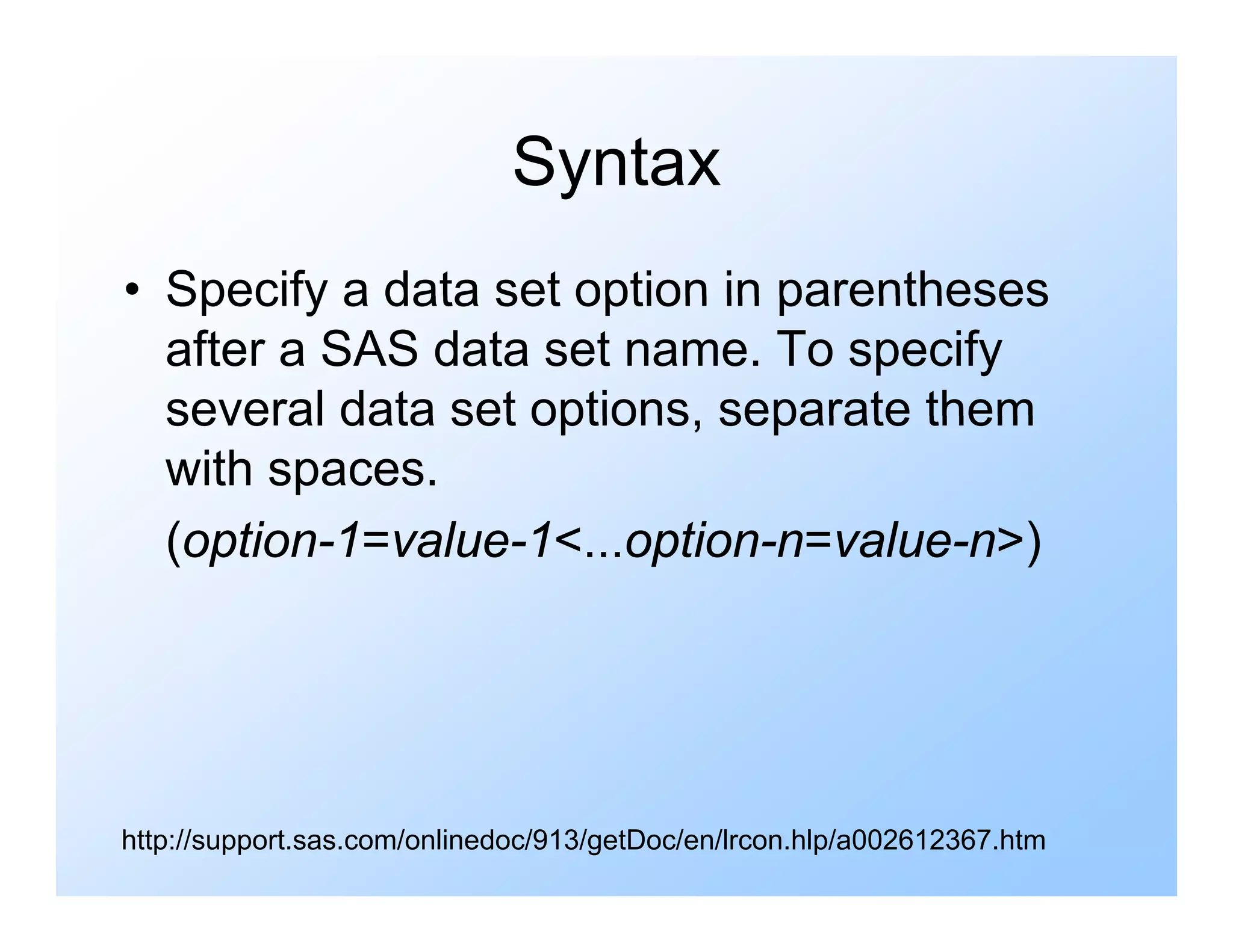 Syntax

• Specify a data set option in parentheses after a SAS data set name. To specify several data set options, separate them with spaces.

(option-1=value-1<...option-n=value-n>)

http://support.sas.com/onlinedoc/913/getDoc/en/lrcon.hlp/a002612367.htm